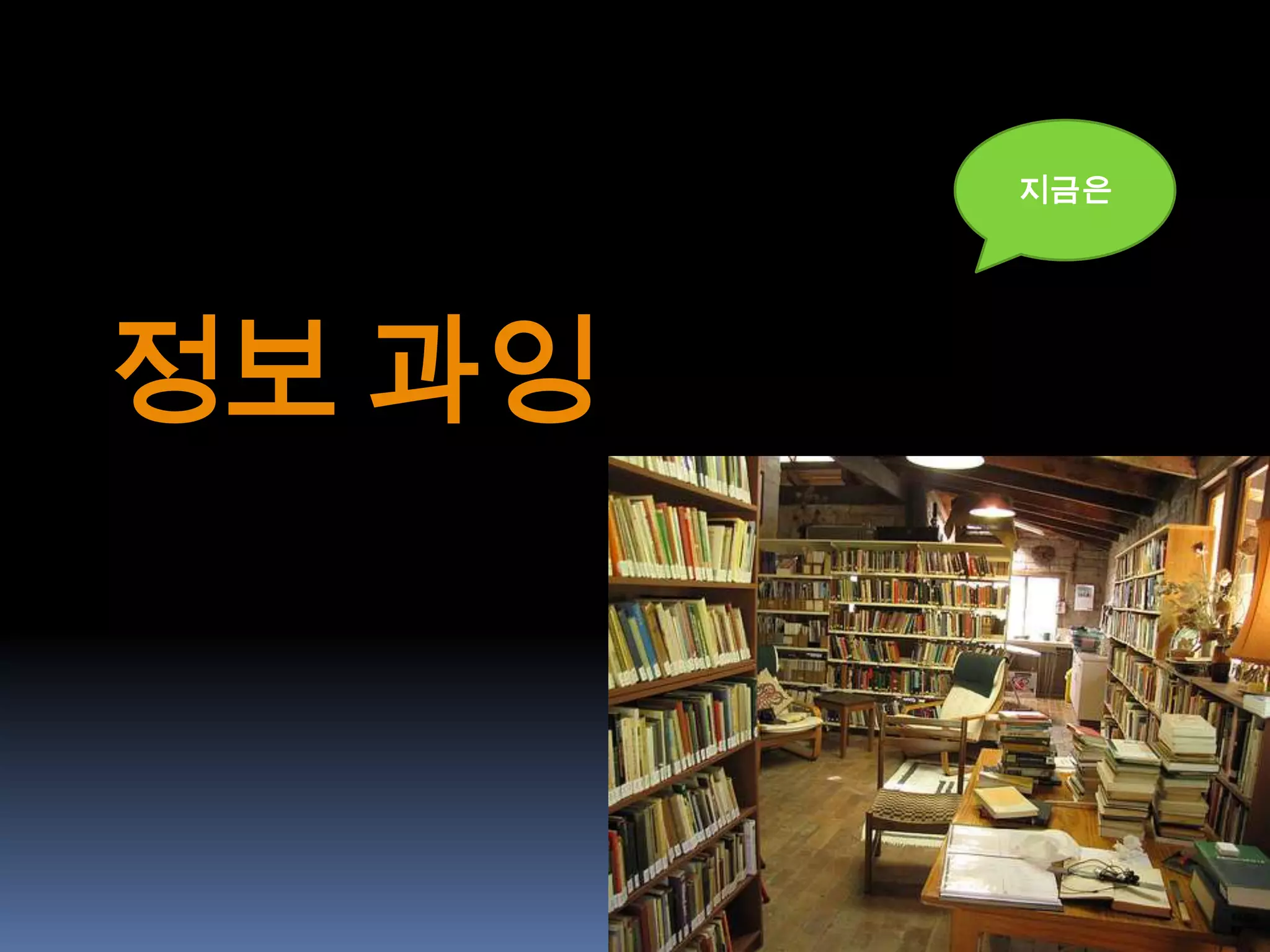 지금은

정보 과잉